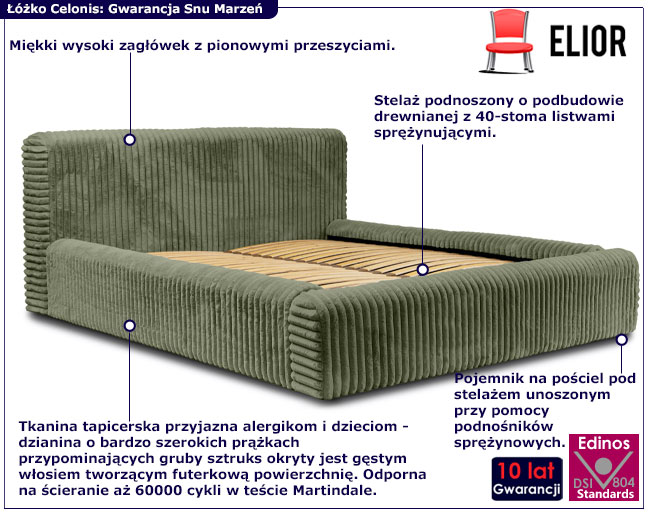 Łóżko Celonis: Gwarancja Snu Marzeń

ELIOR

Miękki wysoki zagłówek z pionowymi przeszyciami.

Stelaż podnoszony o podbudowie drewnianej z 40-stoma listwami sprężynującymi.

Pojemnik na pościel pod stelażem unoszonym przy pomocy podnośników sprężynowych.

Tkanina tapicerska przyjazna alergikom i dzieciom - dzianina o bardzo szerokich prążkach przypominających gruby sztruks okryty jest gęstym włosiem tworzącym futerkową powierzchnię. Odporna na ścieranie aż 60000 cykli w teście Martindale.

10 lat Gwarancji

Edinos DSI 804 Standards